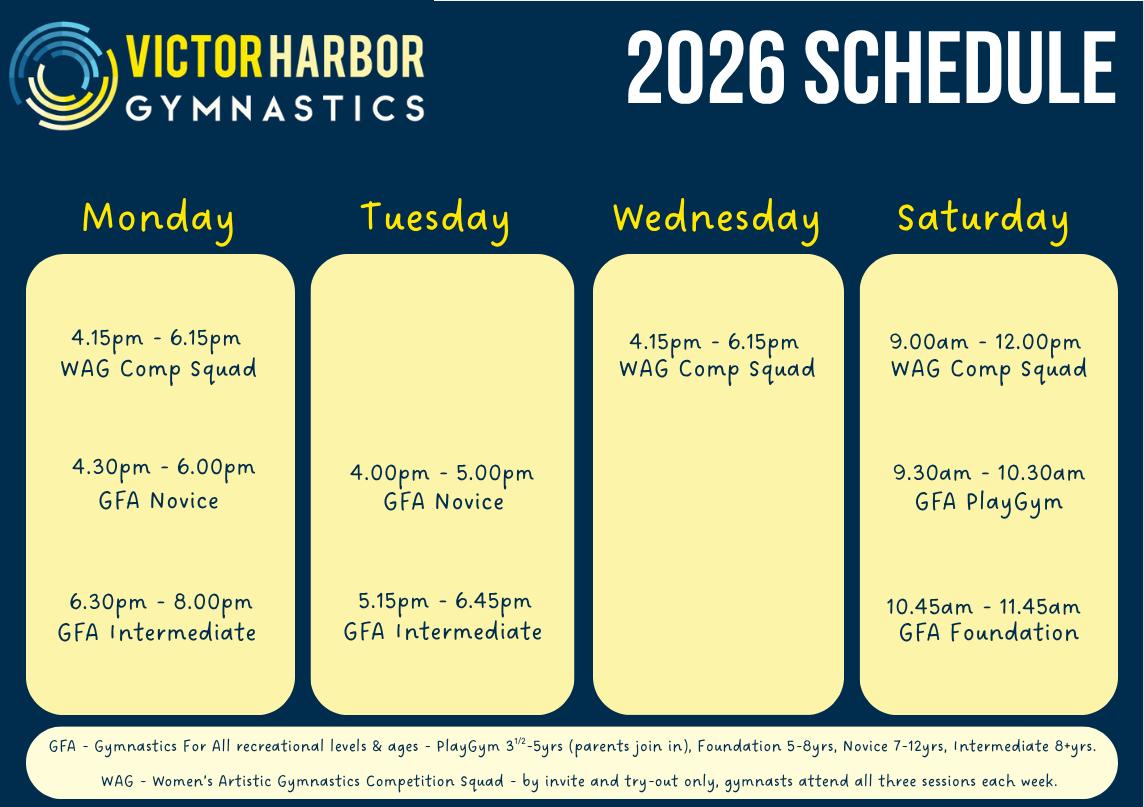 VICTOR HARBOR GYMNASTICS

2026 SCHEDULE

Monday

4.15pm - 6.15pm
WAG Comp Squad

4.30pm - 6.00pm
GFA Novice

6.30pm - 8.00pm
GFA Intermediate

Tuesday

4.00pm - 5.00pm
GFA Novice

5.15pm - 6.45pm
GFA Intermediate

Wednesday

4.15pm - 6.15pm
WAG Comp Squad

Saturday

9.00am - 12.00pm
WAG Comp Squad

9.30am - 10.30am
GFA PlayGym

10.45am - 11.45am
GFA Foundation

GFA - Gymnastics For All recreational levels & ages - PlayGym $3^{1/2}$-5yrs (parents join in), Foundation 5-8yrs, Novice 7-12yrs, Intermediate 8+yrs.

WAG - Women's Artistic Gymnastics Competition Squad - by invite and try-out only, gymnasts attend all three sessions each week.